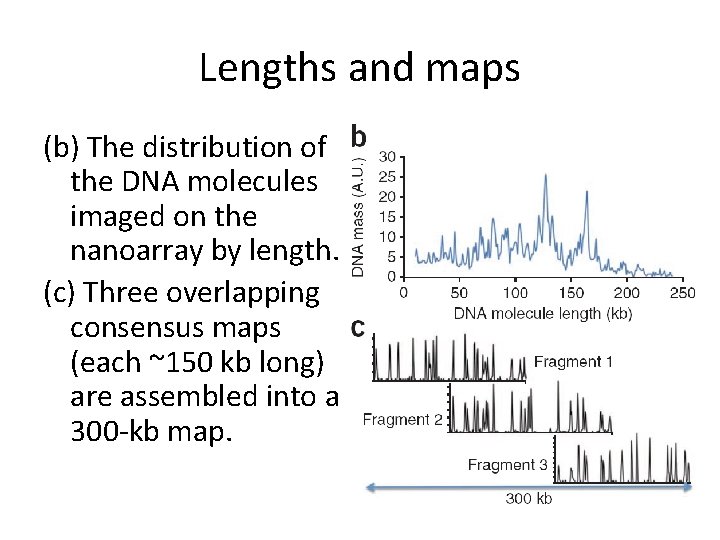 Lengths and maps

(b) The distribution of the DNA molecules imaged on the nanoarray by length.

(c) Three overlapping consensus maps (each ~150 kb long) are assembled into a 300-kb map.

b

DNA mass (A.U.)

30
25
20
15
10
5
0

0 50 100 150 200 250

DNA molecule length (kb)

c

Fragment 1

Fragment 2

Fragment 3

300 kb